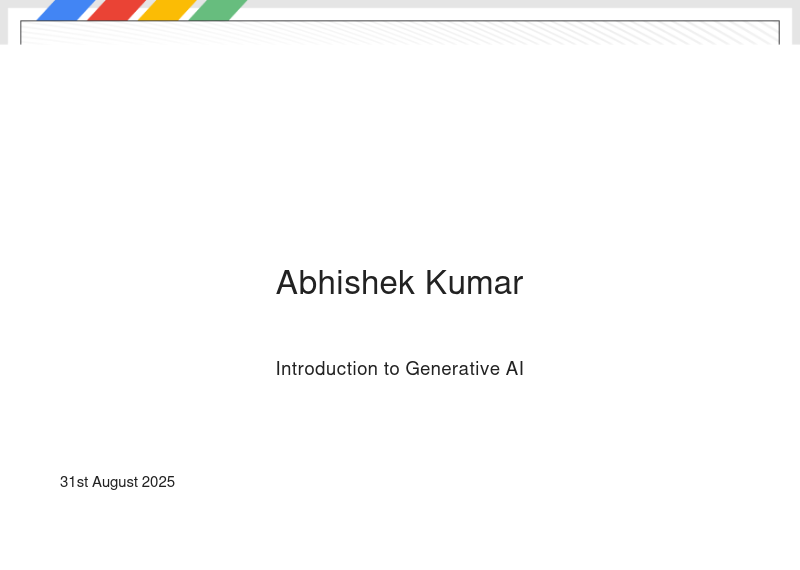 Abhishek Kumar

Introduction to Generative AI

31st August 2025